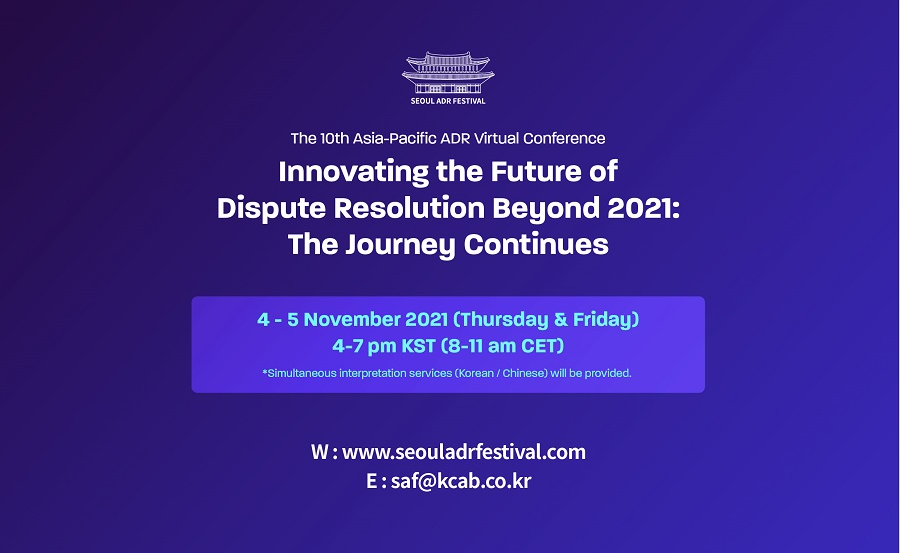 SEOUL ADR FESTIVAL

The 10th Asia-Pacific ADR Virtual Conference

Innovating the Future of Dispute Resolution Beyond 2021: The Journey Continues

4 - 5 November 2021 (Thursday & Friday)
4-7 pm KST (8-11 am CET)
*Simultaneous interpretation services (Korean / Chinese) will be provided.

W : www.seouladrfestival.com
E : saf@kcab.co.kr